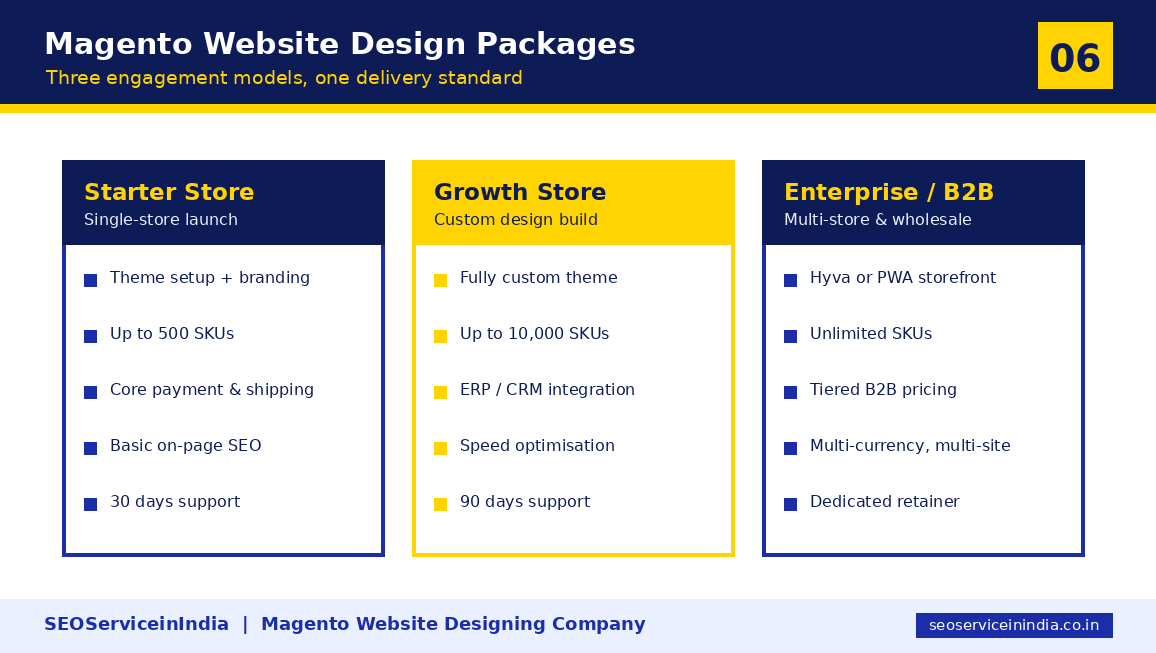 Magento Website Design Packages

Three engagement models, one delivery standard

06

Starter Store
Single-store launch

Theme setup + branding
Up to 500 SKUs
Core payment & shipping
Basic on-page SEO
30 days support

Growth Store
Custom design build

Fully custom theme
Up to 10,000 SKUs
ERP / CRM integration
Speed optimisation
90 days support

Enterprise / B2B
Multi-store & wholesale

Hyva or PWA storefront
Unlimited SKUs
Tiered B2B pricing
Multi-currency, multi-site
Dedicated retainer

SEOServiceinIndia | Magento Website Designing Company

seoserviceinindia.co.in